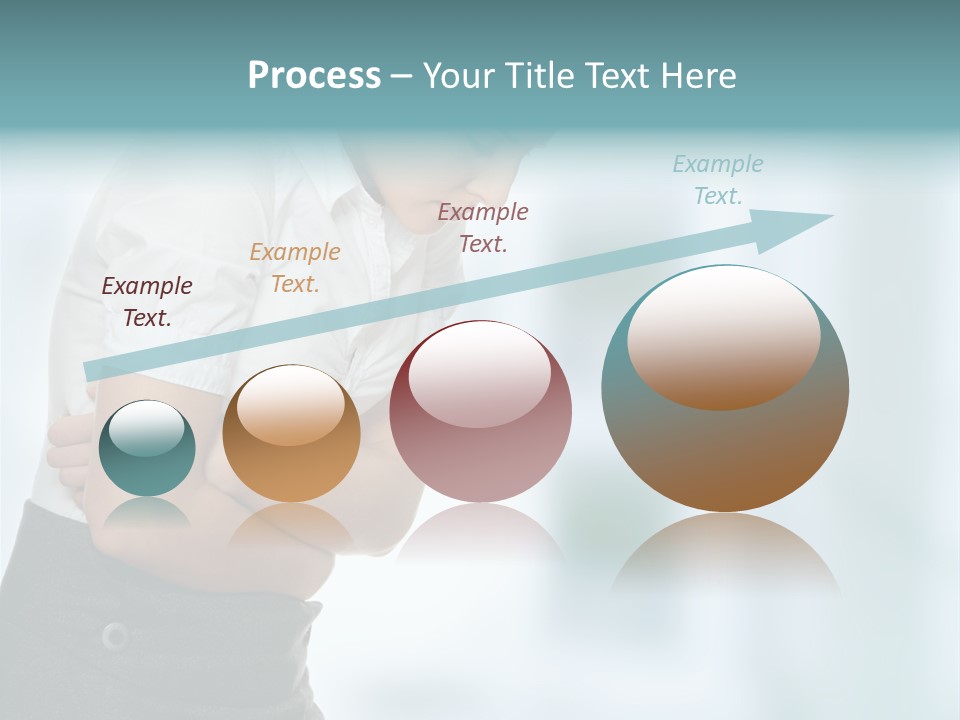 Process – Your Title Text Here

Example Text.

Example Text.

Example Text.

Example Text.